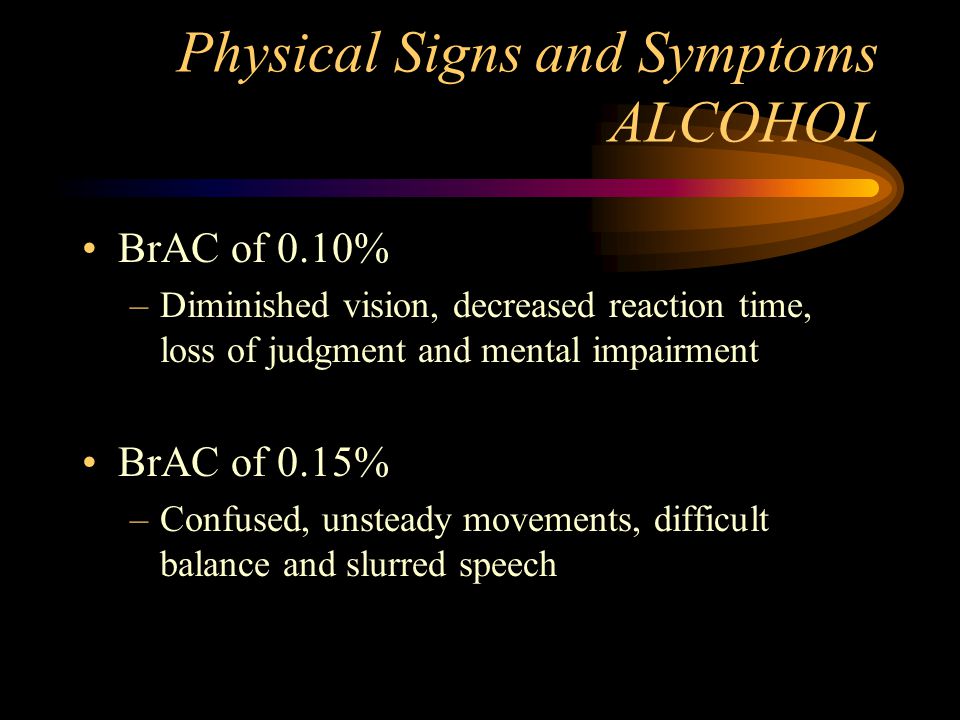 Physical Signs and Symptoms ALCOHOL

• BrAC of 0.10%
– Diminished vision, decreased reaction time, loss of judgment and mental impairment

• BrAC of 0.15%
– Confused, unsteady movements, difficult balance and slurred speech